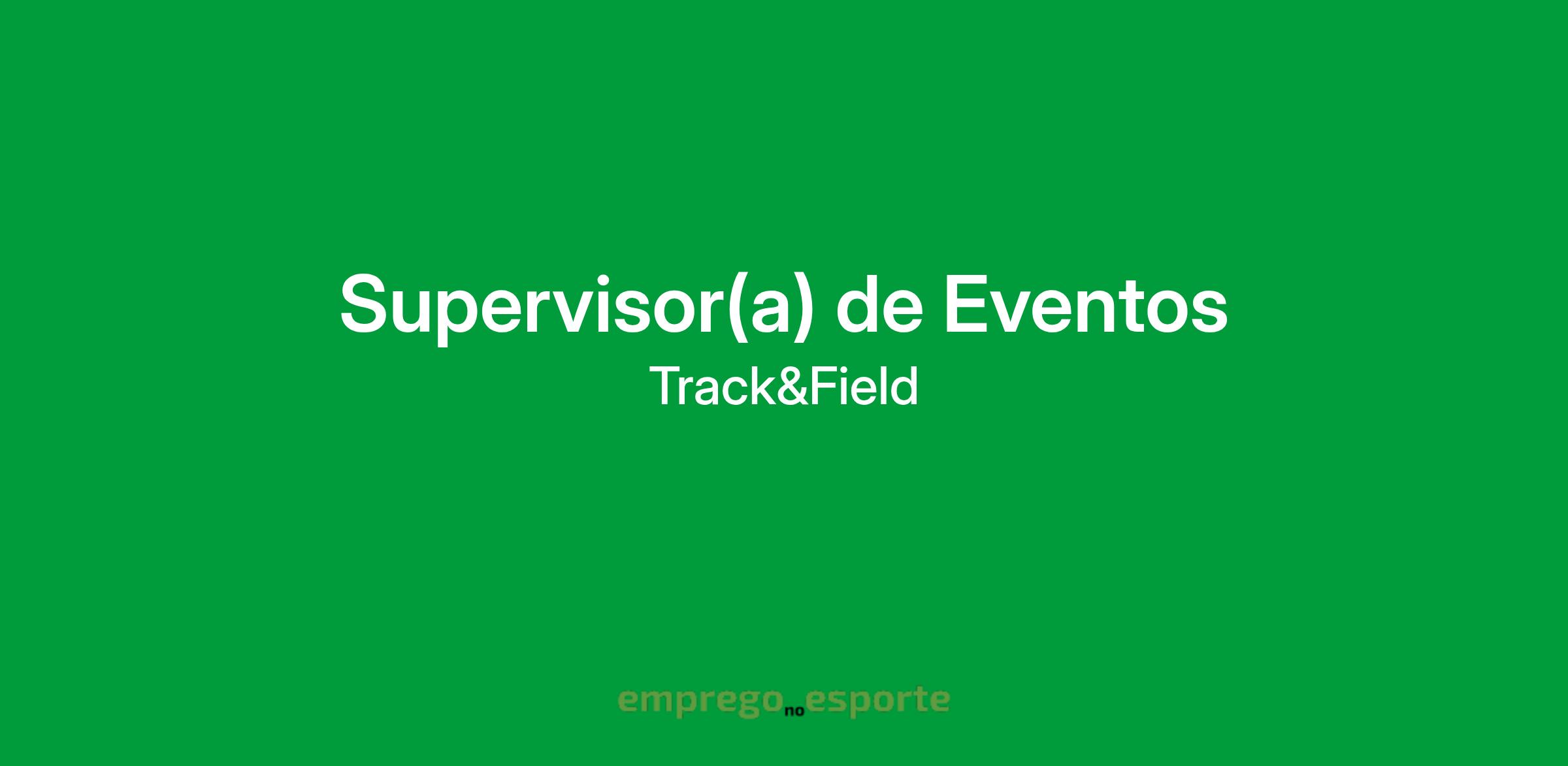 Supervisor(a) de Eventos
Track&Field

emprego no esporte